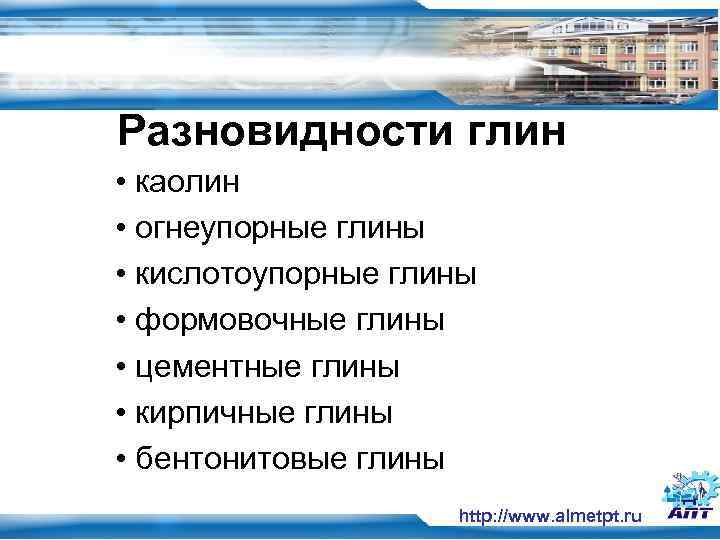 Разновидности глин

• каолин
• огнеупорные глины
• кислотоупорные глины
• формовочные глины
• цементные глины
• кирпичные глины
• бентонитовые глины

http://www.almetpt.ru

АПТ